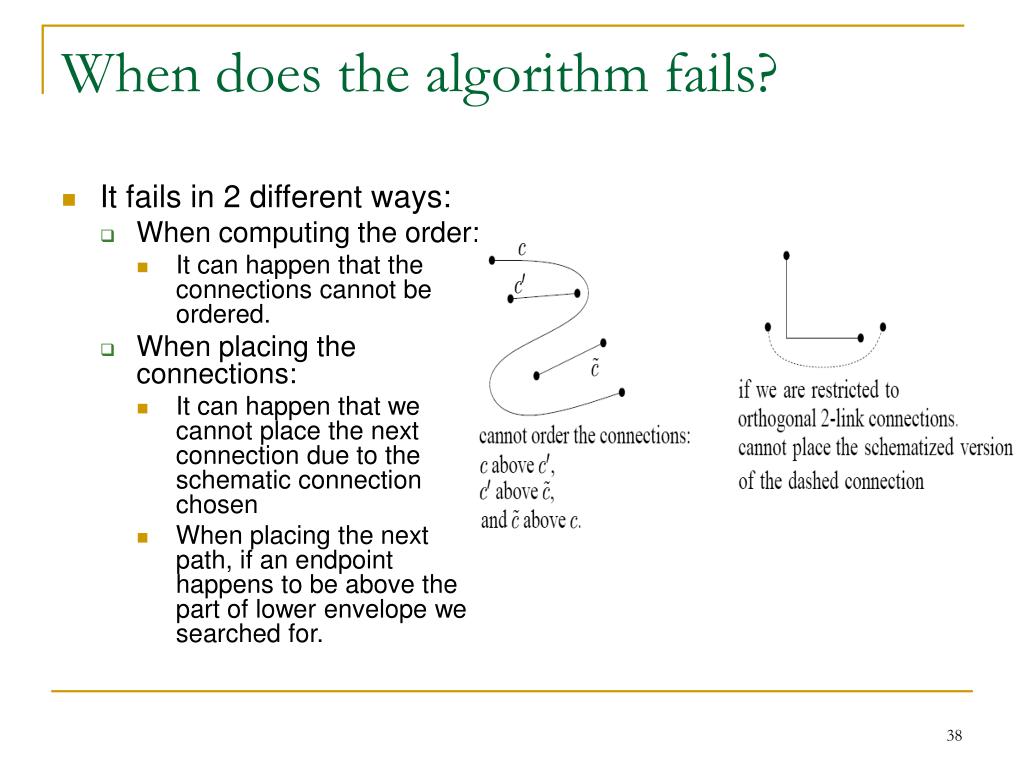 When does the algorithm fails?

It fails in 2 different ways:

When computing the order:

It can happen that the connections cannot be ordered.

When placing the connections:

It can happen that we cannot place the next connection due to the schematic connection chosen

When placing the next path, if an endpoint happens to be above the part of lower envelope we searched for.

$c$

$c'$

$\tilde{c}$

cannot order the connections: $c$ above $c'$, $c'$ above $\tilde{c}$, and $\tilde{c}$ above $c$.

if we are restricted to orthogonal 2-link connections. cannot place the schematized version of the dashed connection

38